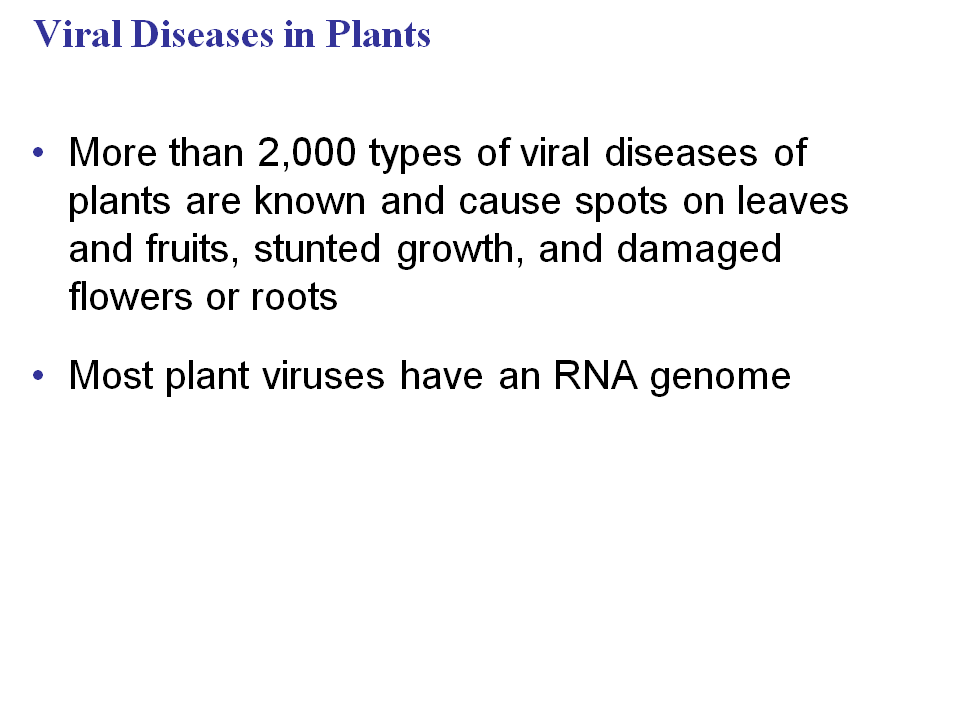 Viral Diseases in Plants

• More than 2,000 types of viral diseases of plants are known and cause spots on leaves and fruits, stunted growth, and damaged flowers or roots

• Most plant viruses have an RNA genome